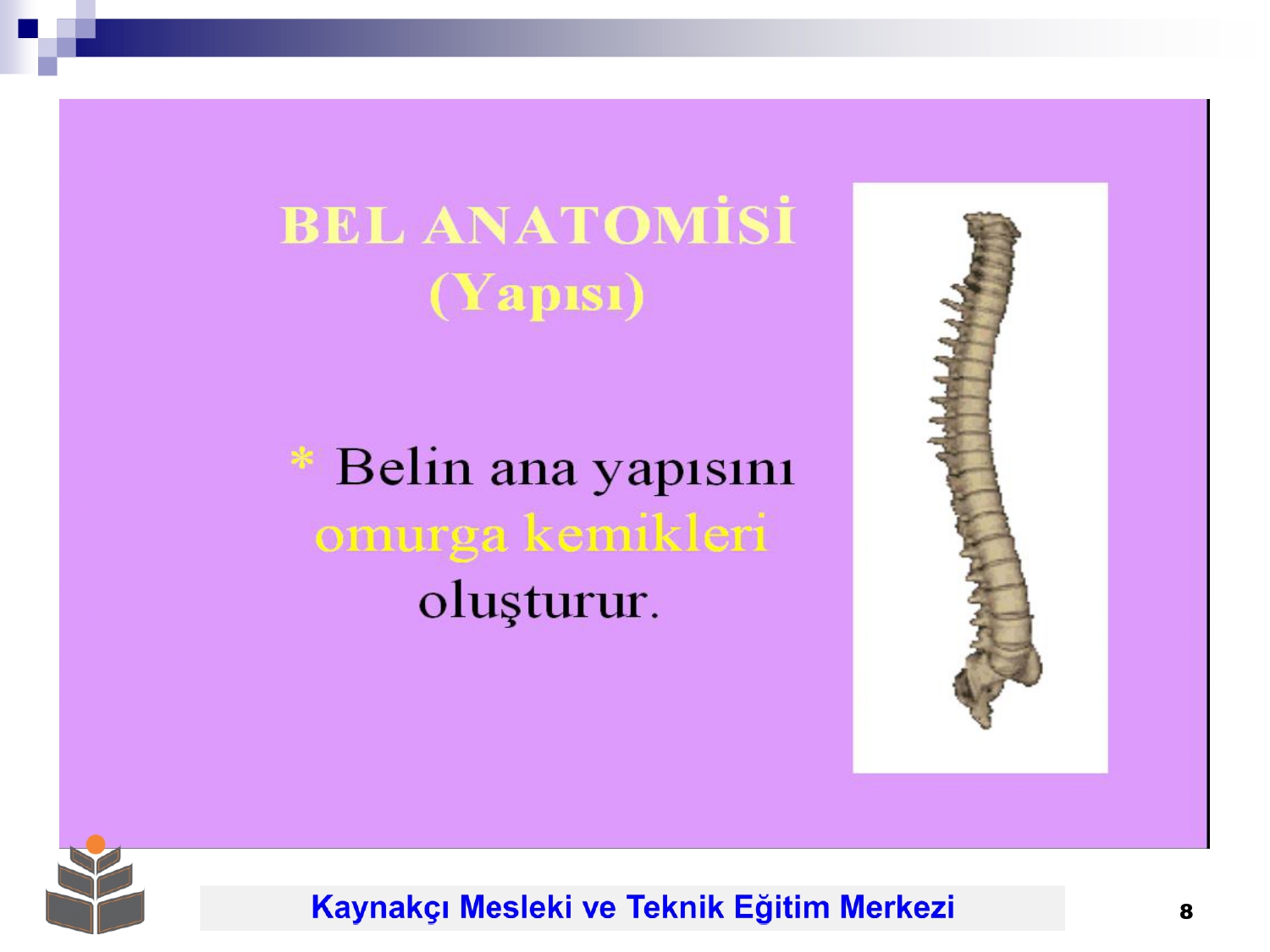 BEL ANATOMİSİ
(Yapısı)

* Belin ana yapısını omurga kemikleri oluşturur.

Kaynakçı Mesleki ve Teknik Eğitim Merkezi

8